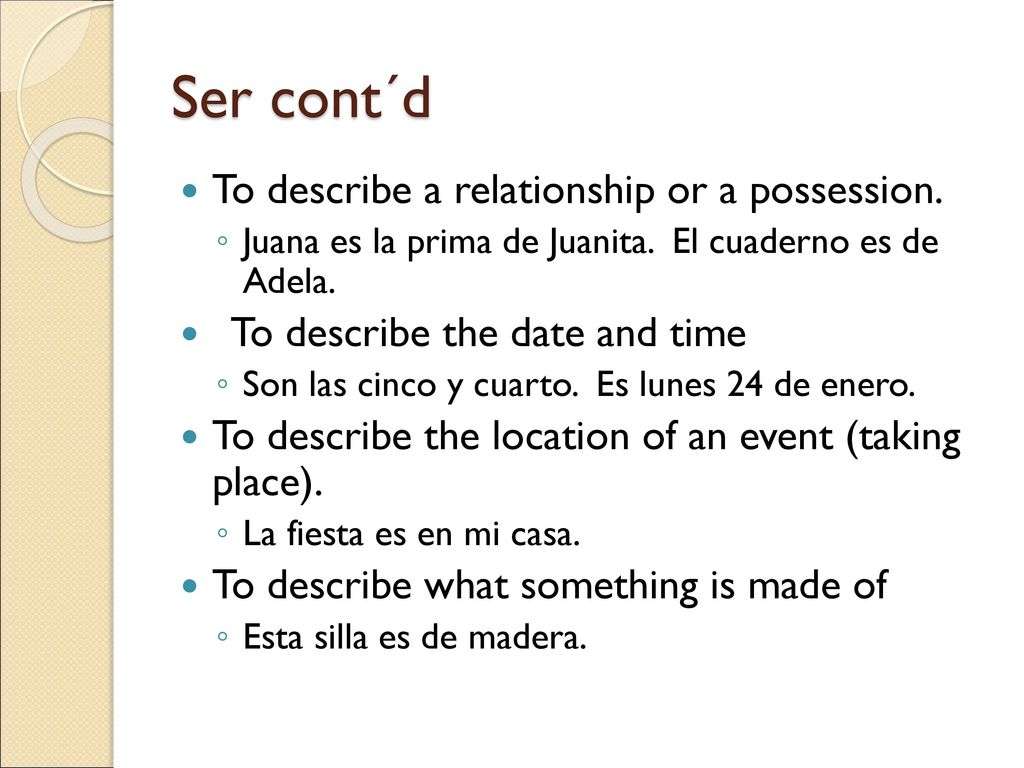 Ser cont´d

- To describe a relationship or a possession.
  - Juana es la prima de Juanita. El cuaderno es de Adela.
- To describe the date and time
  - Son las cinco y cuarto. Es lunes 24 de enero.
- To describe the location of an event (taking place).
  - La fiesta es en mi casa.
- To describe what something is made of
  - Esta silla es de madera.